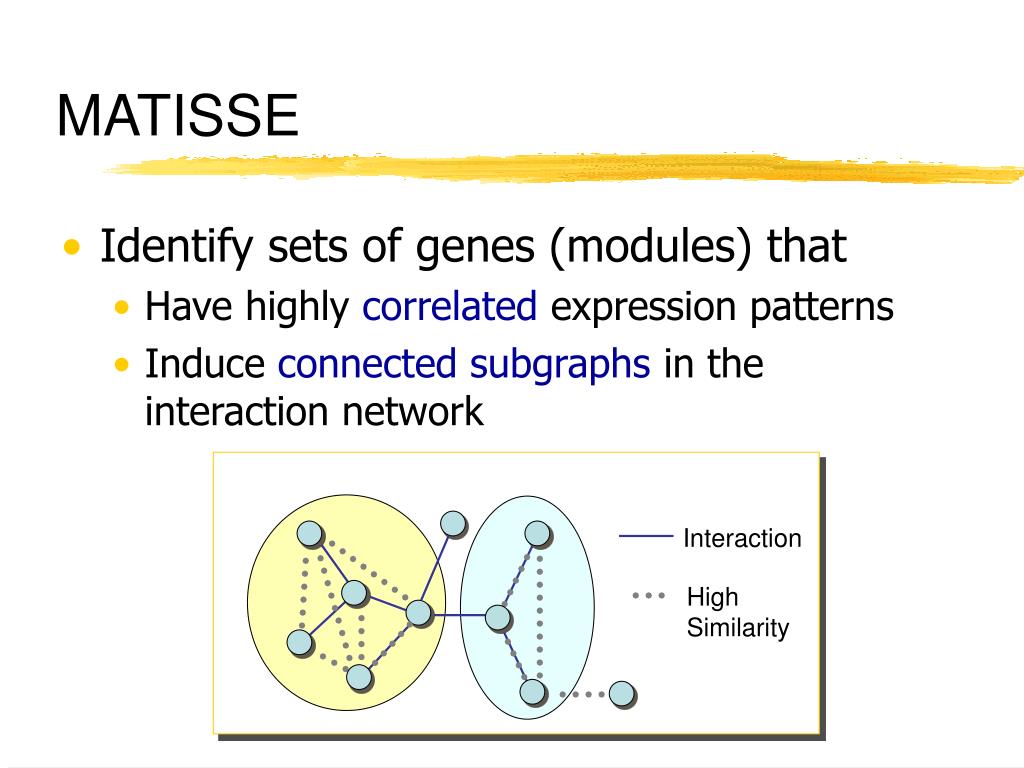 MATISSE

• Identify sets of genes (modules) that
  • Have highly correlated expression patterns
  • Induce connected subgraphs in the interaction network

Interaction

High Similarity